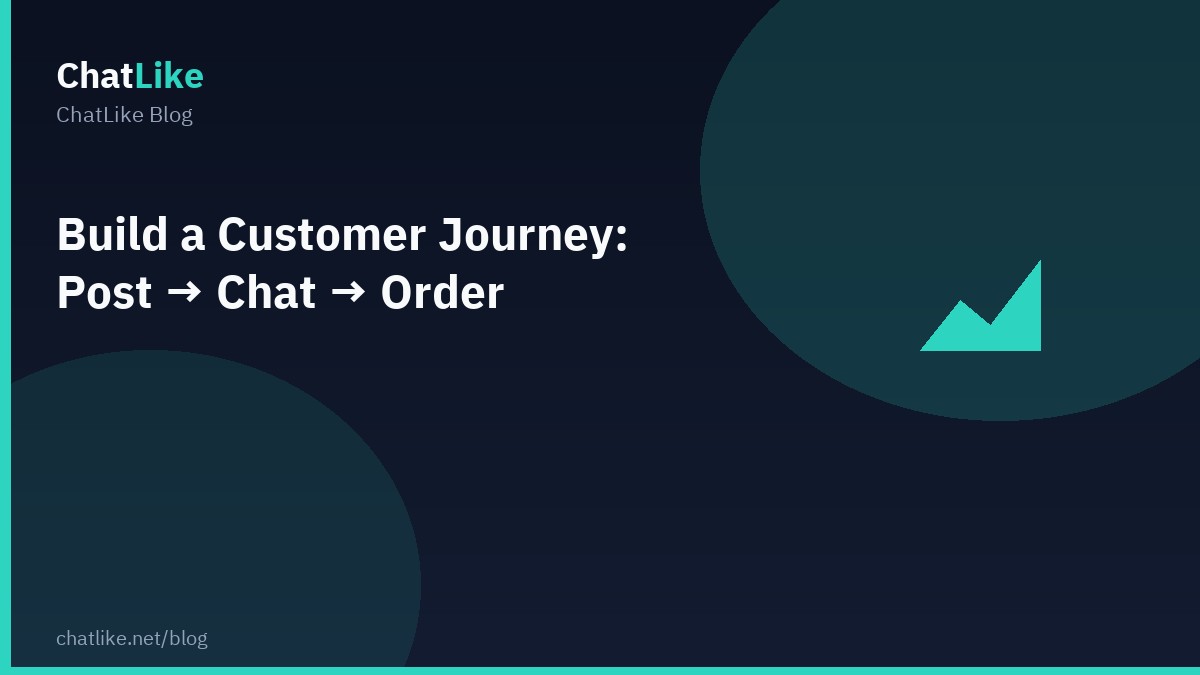 ChatLike
ChatLike Blog

Build a Customer Journey: Post → Chat → Order

chatlike.net/blog